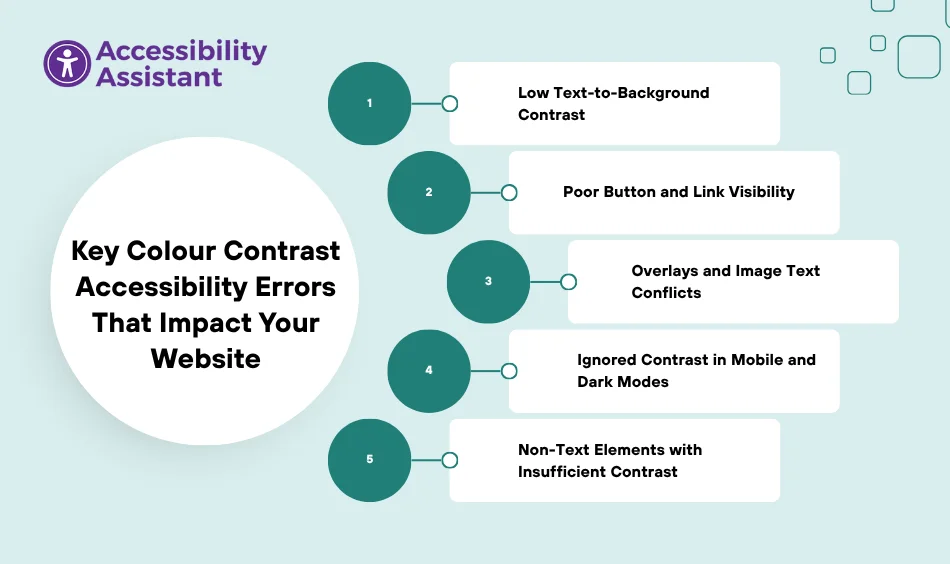 Accessibility Assistant

Key Colour Contrast Accessibility Errors That Impact Your Website

1

Low Text-to-Background Contrast

2

Poor Button and Link Visibility

3

Overlays and Image Text Conflicts

4

Ignored Contrast in Mobile and Dark Modes

5

Non-Text Elements with Insufficient Contrast